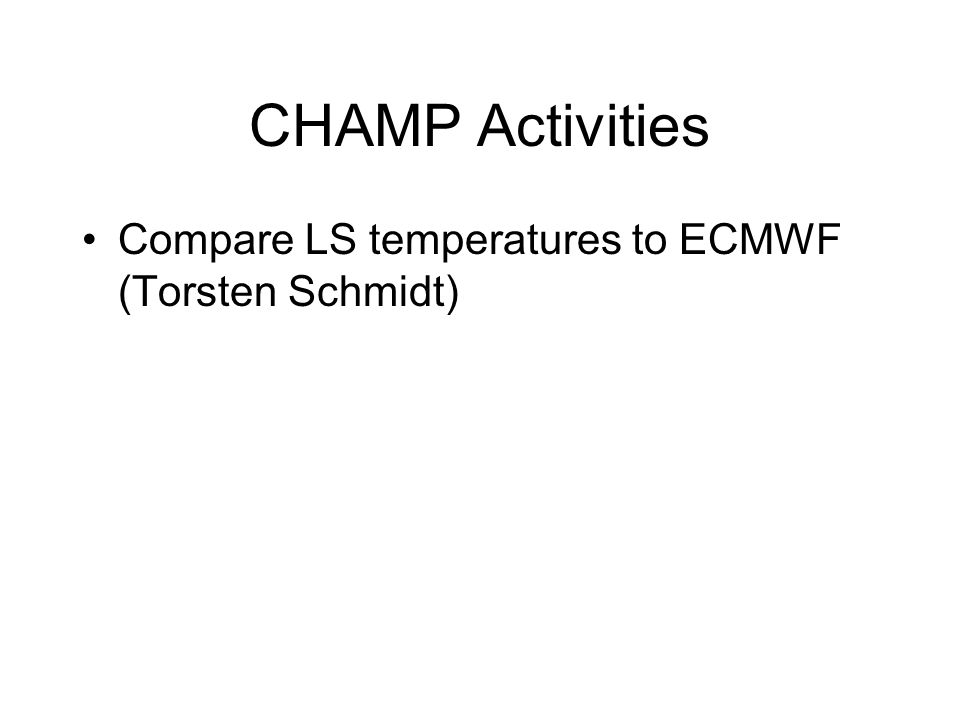 CHAMP Activities

• Compare LS temperatures to ECMWF (Torsten Schmidt)